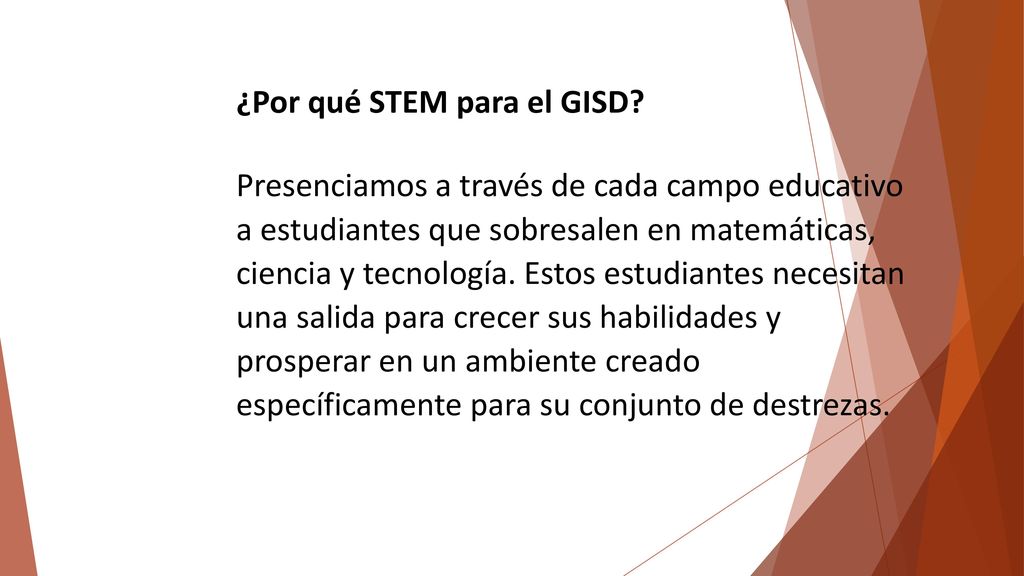 ¿Por qué STEM para el GISD?

Presenciamos a través de cada campo educativo a estudiantes que sobresalen en matemáticas, ciencia y tecnología. Estos estudiantes necesitan una salida para crecer sus habilidades y prosperar en un ambiente creado específicamente para su conjunto de destrezas.